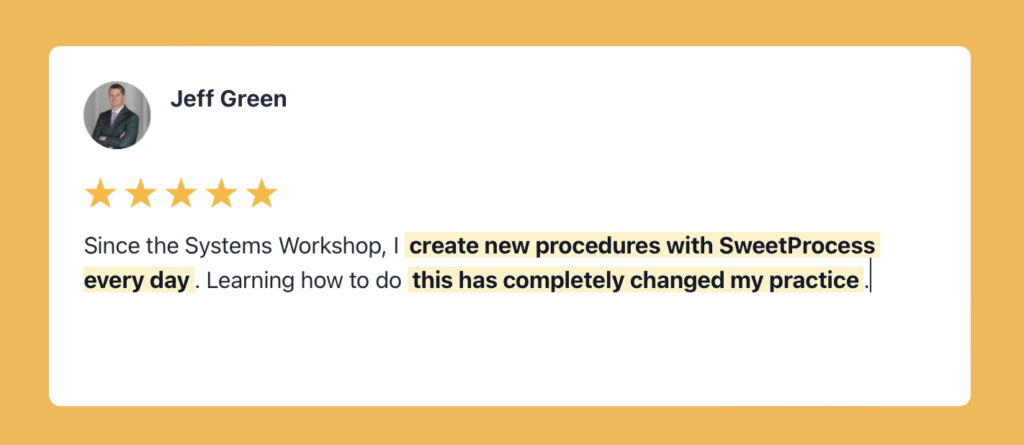 Jeff Green

★★★★★

Since the Systems Workshop, I create new procedures with SweetProcess every day . Learning how to do this has completely changed my practice .